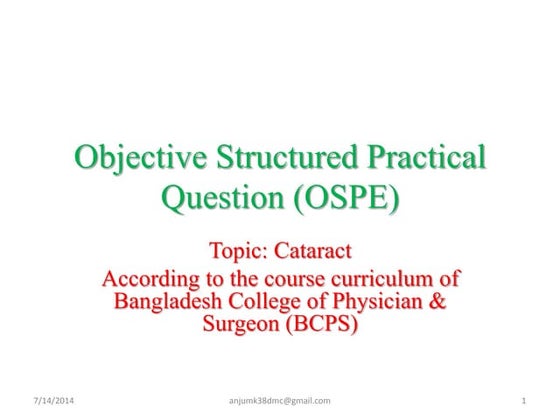 Objective Structured Practical Question (OSPE)

Topic: Cataract
According to the course curriculum of Bangladesh College of Physician & Surgeon (BCPS)

7/14/2014
anjumk38dmc@gmail.com
1